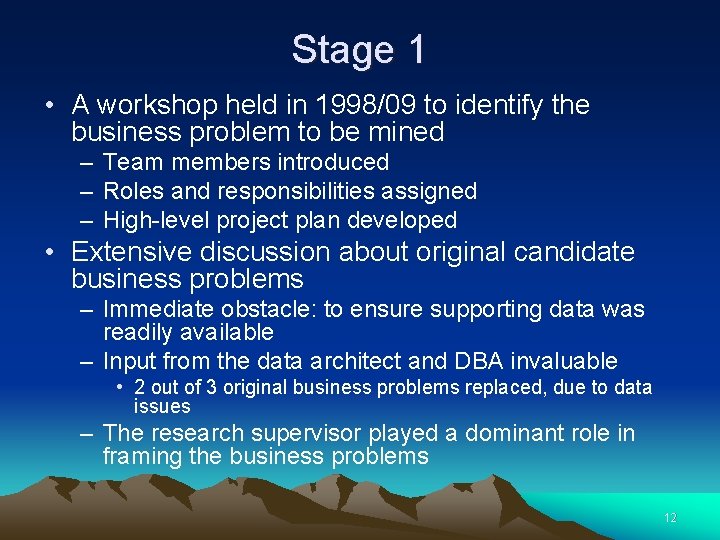 Stage 1

• A workshop held in 1998/09 to identify the business problem to be mined
– Team members introduced
– Roles and responsibilities assigned
– High-level project plan developed

• Extensive discussion about original candidate business problems
– Immediate obstacle: to ensure supporting data was readily available
– Input from the data architect and DBA invaluable
• 2 out of 3 original business problems replaced, due to data issues
– The research supervisor played a dominant role in framing the business problems

12